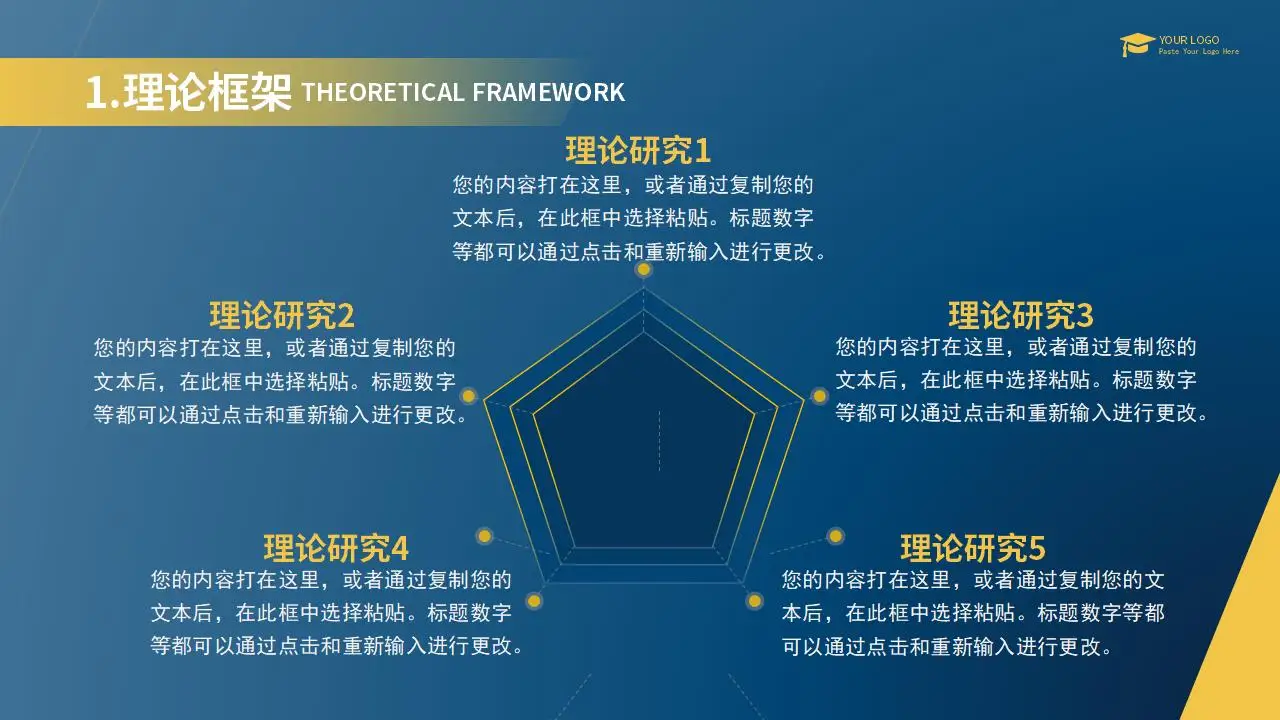 YOUR LOGO
Paste Your Logo Here

1.理论框架 THEORETICAL FRAMEWORK

理论研究1
您的内容打在这里，或者通过复制您的文本后，在此框中选择粘贴。标题数字等都可以通过点击和重新输入进行更改。

理论研究2
您的内容打在这里，或者通过复制您的文本后，在此框中选择粘贴。标题数字等都可以通过点击和重新输入进行更改。

理论研究3
您的内容打在这里，或者通过复制您的文本后，在此框中选择粘贴。标题数字等都可以通过点击和重新输入进行更改。

理论研究4
您的内容打在这里，或者通过复制您的文本后，在此框中选择粘贴。标题数字等都可以通过点击和重新输入进行更改。

理论研究5
您的内容打在这里，或者通过复制您的文本后，在此框中选择粘贴。标题数字等都可以通过点击和重新输入进行更改。